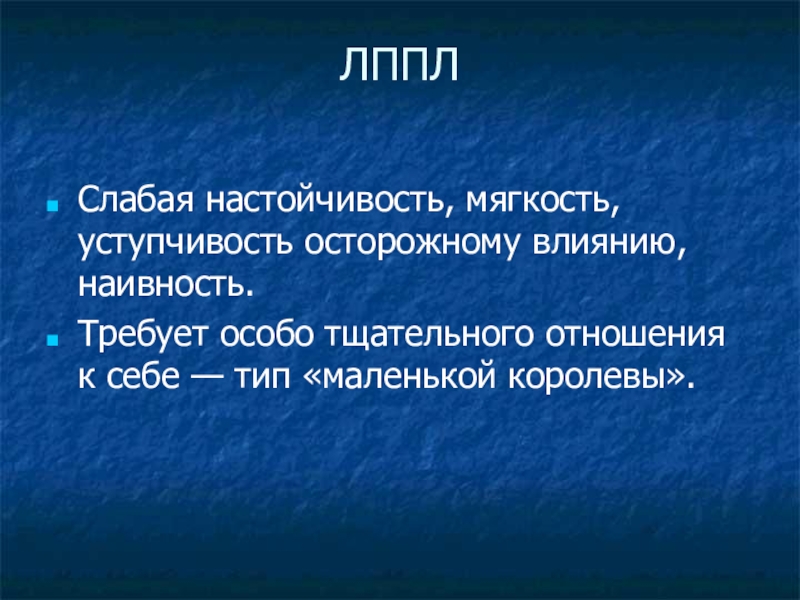 ЛППЛ

Слабая настойчивость, мягкость, уступчивость осторожному влиянию, наивность.

Требует особо тщательного отношения к себе — тип «маленькой королевы».